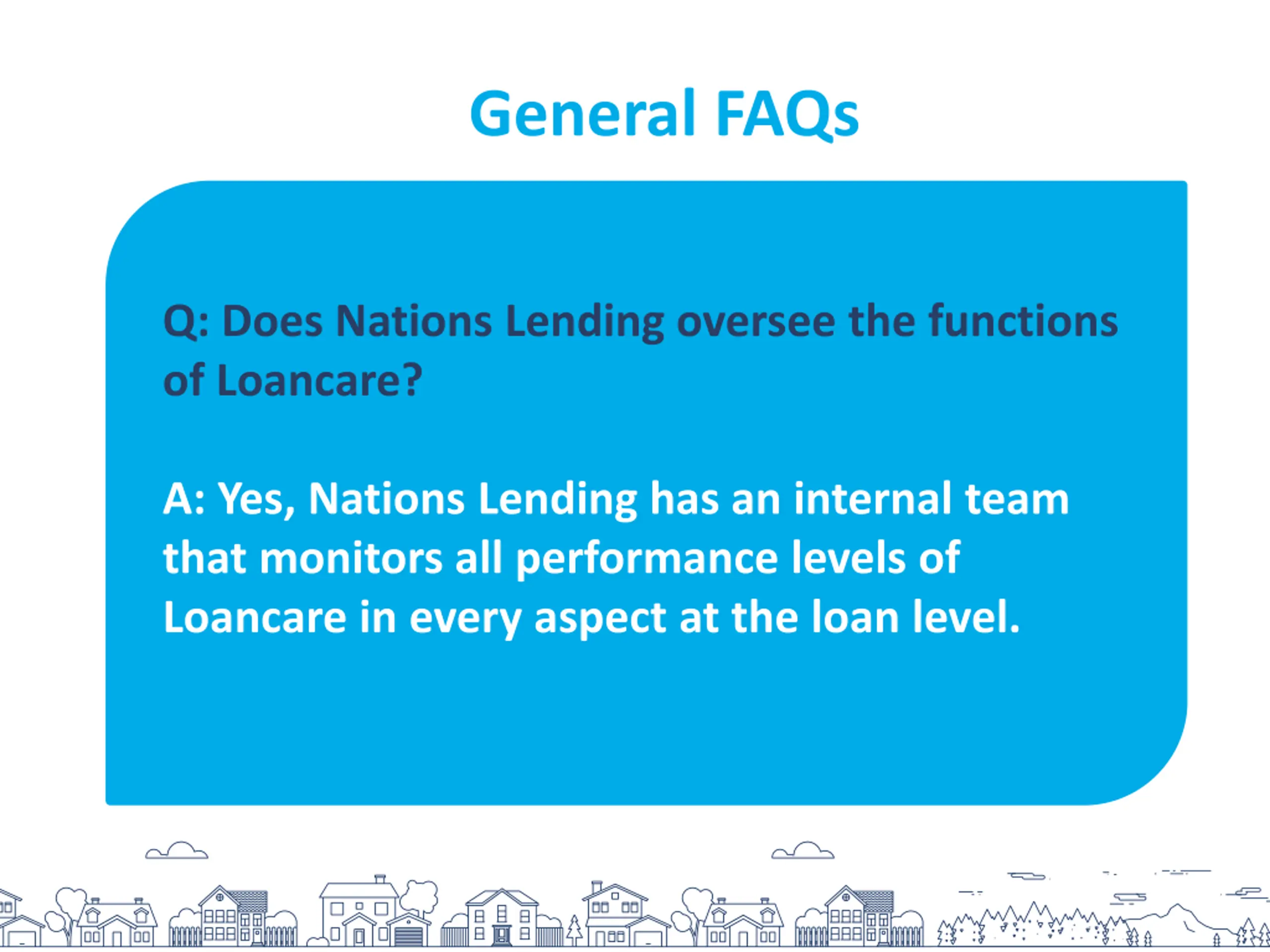 General FAQs

Q: Does Nations Lending oversee the functions of Loancare?

A: Yes, Nations Lending has an internal team that monitors all performance levels of Loancare in every aspect at the loan level.